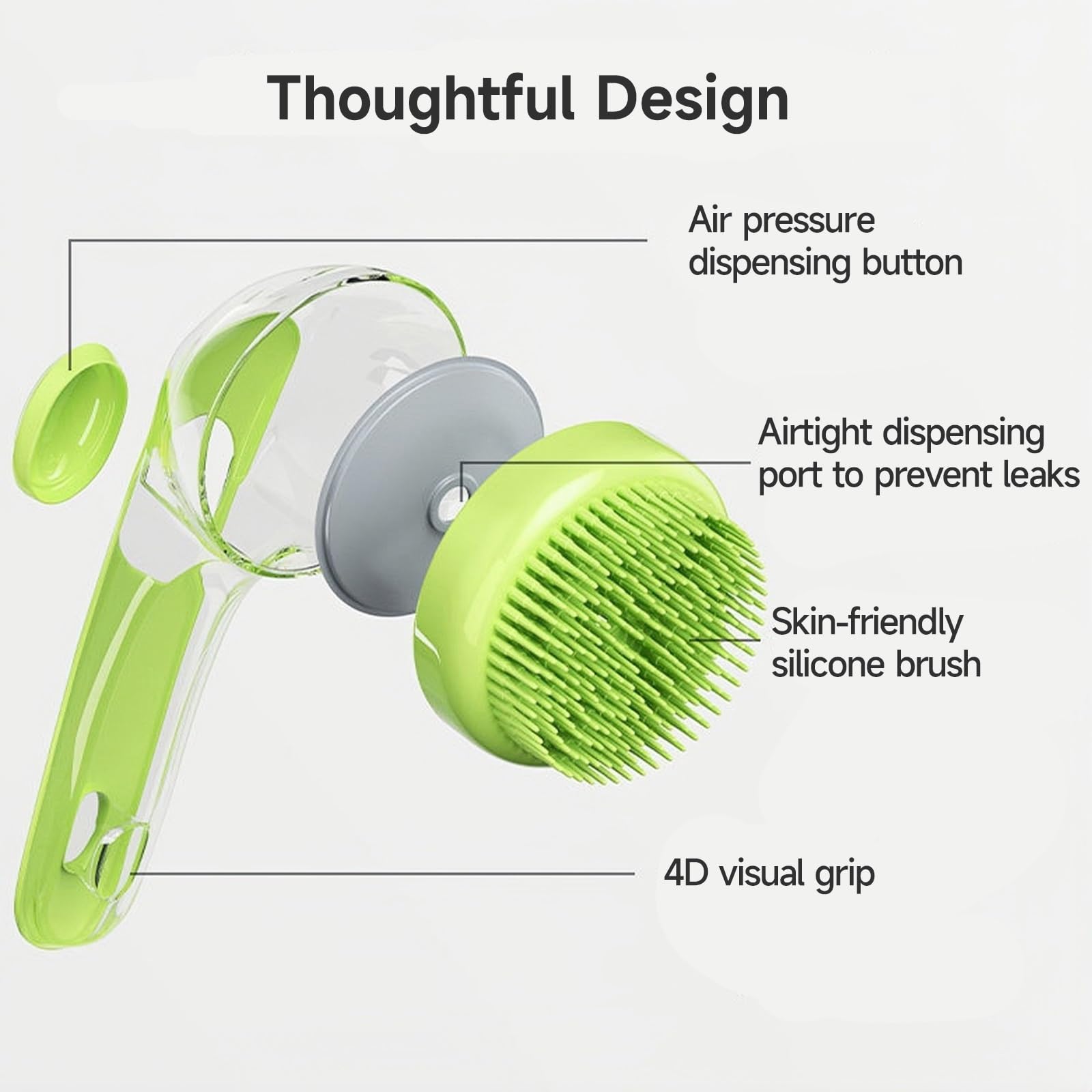 Thoughtful Design

Air pressure dispensing button

Airtight dispensing port to prevent leaks

Skin-friendly silicone brush

4D visual grip